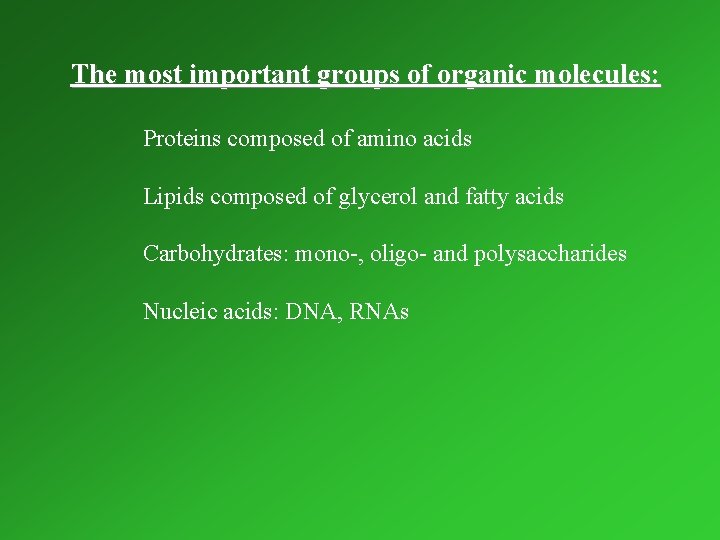 The most important groups of organic molecules:

Proteins composed of amino acids

Lipids composed of glycerol and fatty acids

Carbohydrates: mono-, oligo- and polysaccharides

Nucleic acids: DNA, RNAs